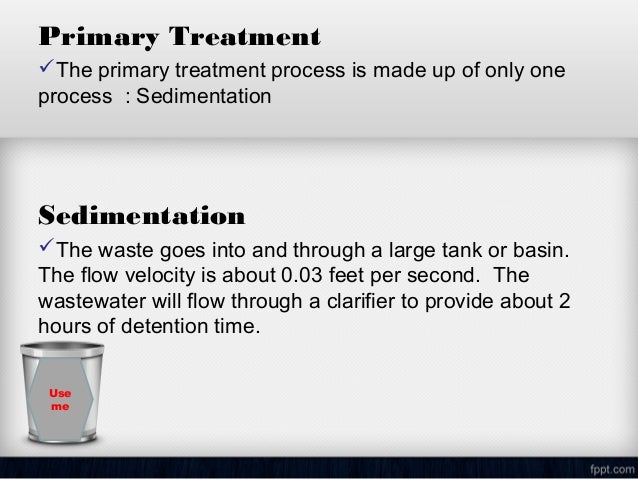 Primary Treatment
✓The primary treatment process is made up of only one process : Sedimentation

Sedimentation
✓The waste goes into and through a large tank or basin. The flow velocity is about 0.03 feet per second. The wastewater will flow through a clarifier to provide about 2 hours of detention time.

Use me

fppt.com